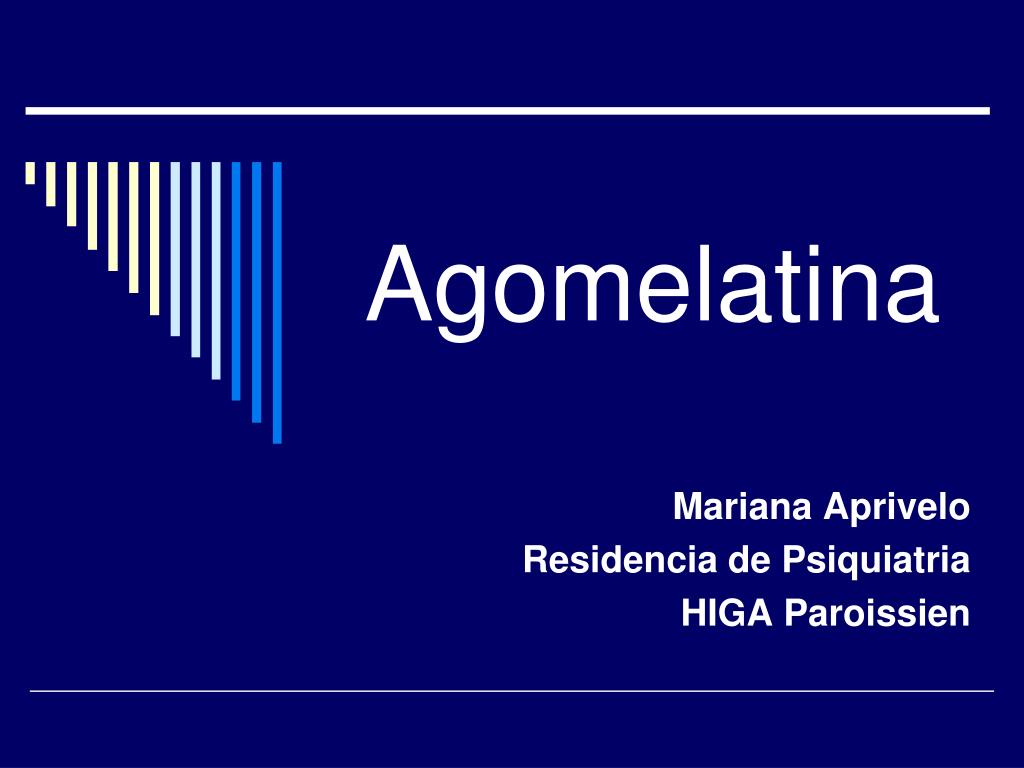 Agomelatina

Mariana Aprivelo
Residencia de Psiquiatria
HIGA Paroissien